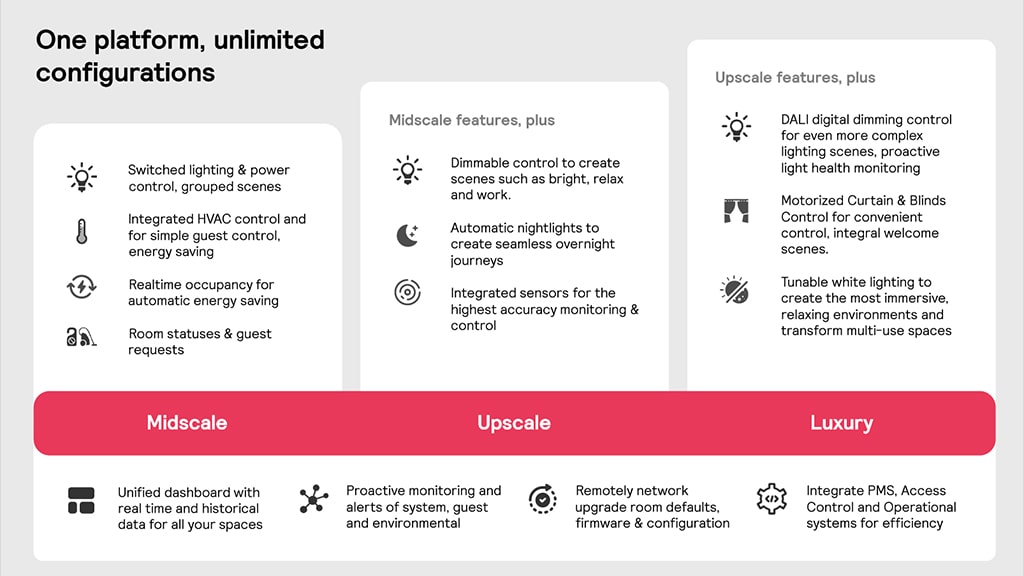 One platform, unlimited configurations

Switched lighting & power control, grouped scenes

Integrated HVAC control and for simple guest control, energy saving

Realtime occupancy for automatic energy saving

Room statuses & guest requests

Midscale features, plus

Dimmable control to create scenes such as bright, relax and work.

Automatic nightlights to create seamless overnight journeys

Integrated sensors for the highest accuracy monitoring & control

Upscale features, plus

DALI digital dimming control for even more complex lighting scenes, proactive light health monitoring

Motorized Curtain & Blinds Control for convenient control, integral welcome scenes.

Tunable white lighting to create the most immersive, relaxing environments and transform multi-use spaces

Midscale

Upscale

Luxury

Unified dashboard with real time and historical data for all your spaces

Proactive monitoring and alerts of system, guest and environmental

Remotely network upgrade room defaults, firmware & configuration

Integrate PMS, Access Control and Operational systems for efficiency